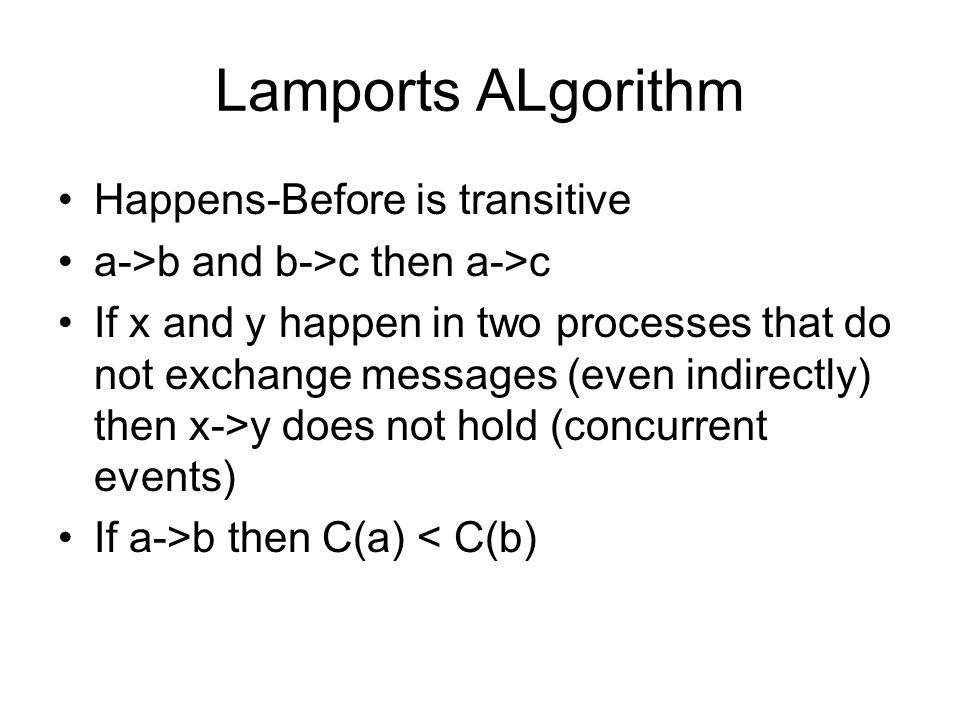 Lamports ALgorithm

• Happens-Before is transitive
• a->b and b->c then a->c
• If x and y happen in two processes that do not exchange messages (even indirectly) then x->y does not hold (concurrent events)
• If a->b then C(a) < C(b)